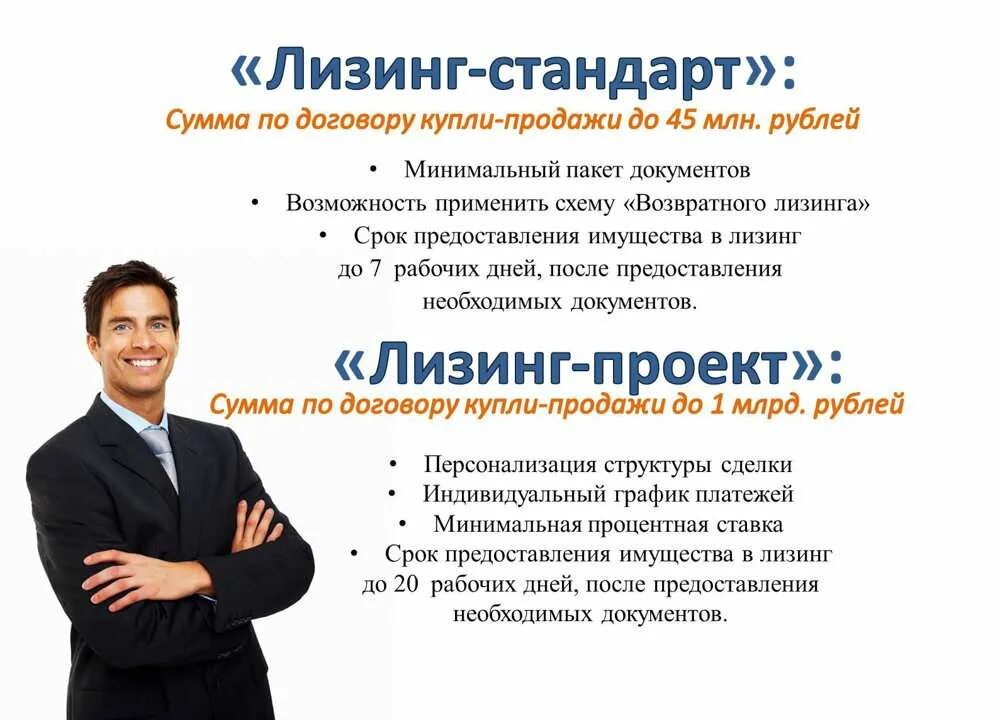 «Лизинг-стандарт»:
Сумма по договору купли-продажи до 45 млн. рублей

• Минимальный пакет документов
• Возможность применить схему «Возвратного лизинга»
• Срок предоставления имущества в лизинг до 7 рабочих дней, после предоставления необходимых документов.

«Лизинг-проект»:
Сумма по договору купли-продажи до 1 млрд. рублей

• Персонализация структуры сделки
• Индивидуальный график платежей
• Минимальная процентная ставка
• Срок предоставления имущества в лизинг до 20 рабочих дней, после предоставления необходимых документов.